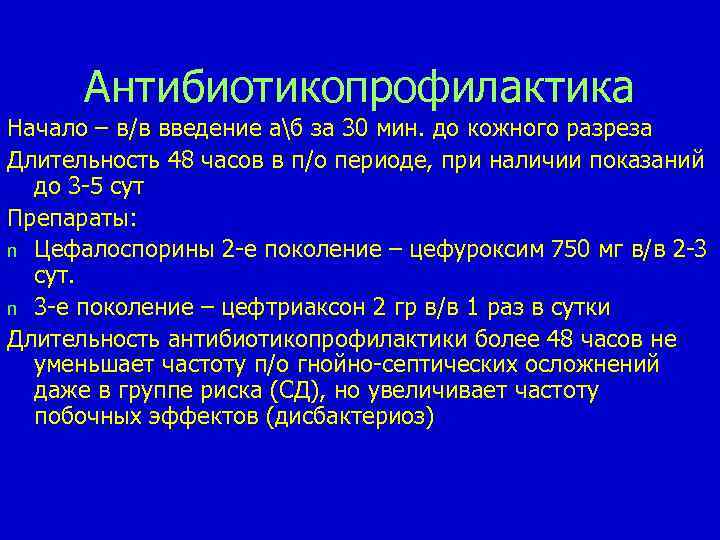 Антибиотикопрофилактика

Начало – в/в введение а\б за 30 мин. до кожного разреза

Длительность 48 часов в п/о периоде, при наличии показаний до 3-5 сут

Препараты:

n Цефалоспорины 2-е поколение – цефуроксим 750 мг в/в 2-3 сут.

n 3-е поколение – цефтриаксон 2 гр в/в 1 раз в сутки

Длительность антибиотикопрофилактики более 48 часов не уменьшает частоту п/о гнойно-септических осложнений даже в группе риска (СД), но увеличивает частоту побочных эффектов (дисбактериоз)